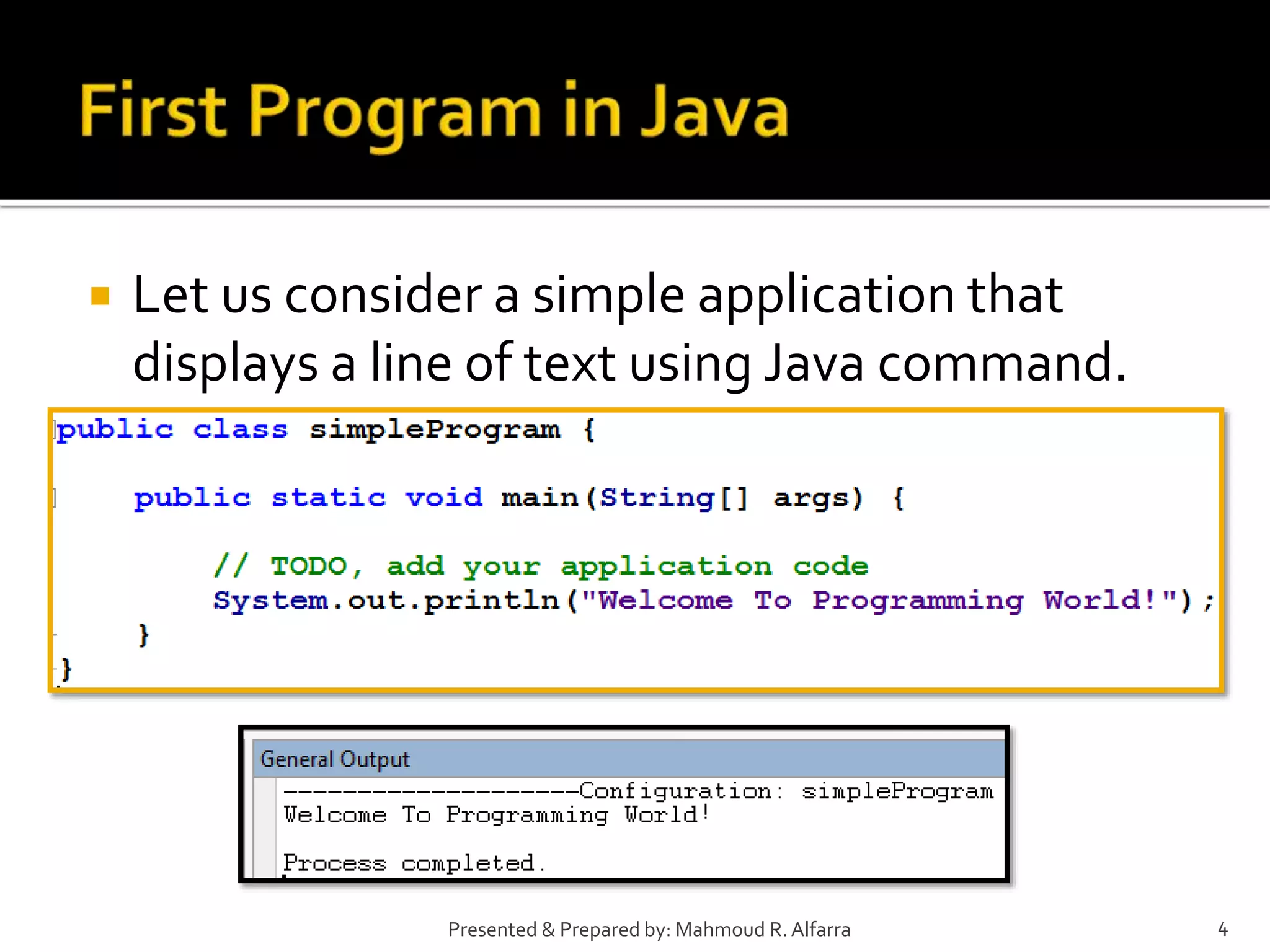 First Program in Java

Let us consider a simple application that displays a line of text using Java command.

public class simpleProgram {

    public static void main(String[] args) {

        // TODO, add your application code
        System.out.println("Welcome To Programming World!");
    }
}

General Output
--------------------Configuration: simpleProgram
Welcome To Programming World!

Process completed.

Presented & Prepared by: Mahmoud R. Alfarra

4